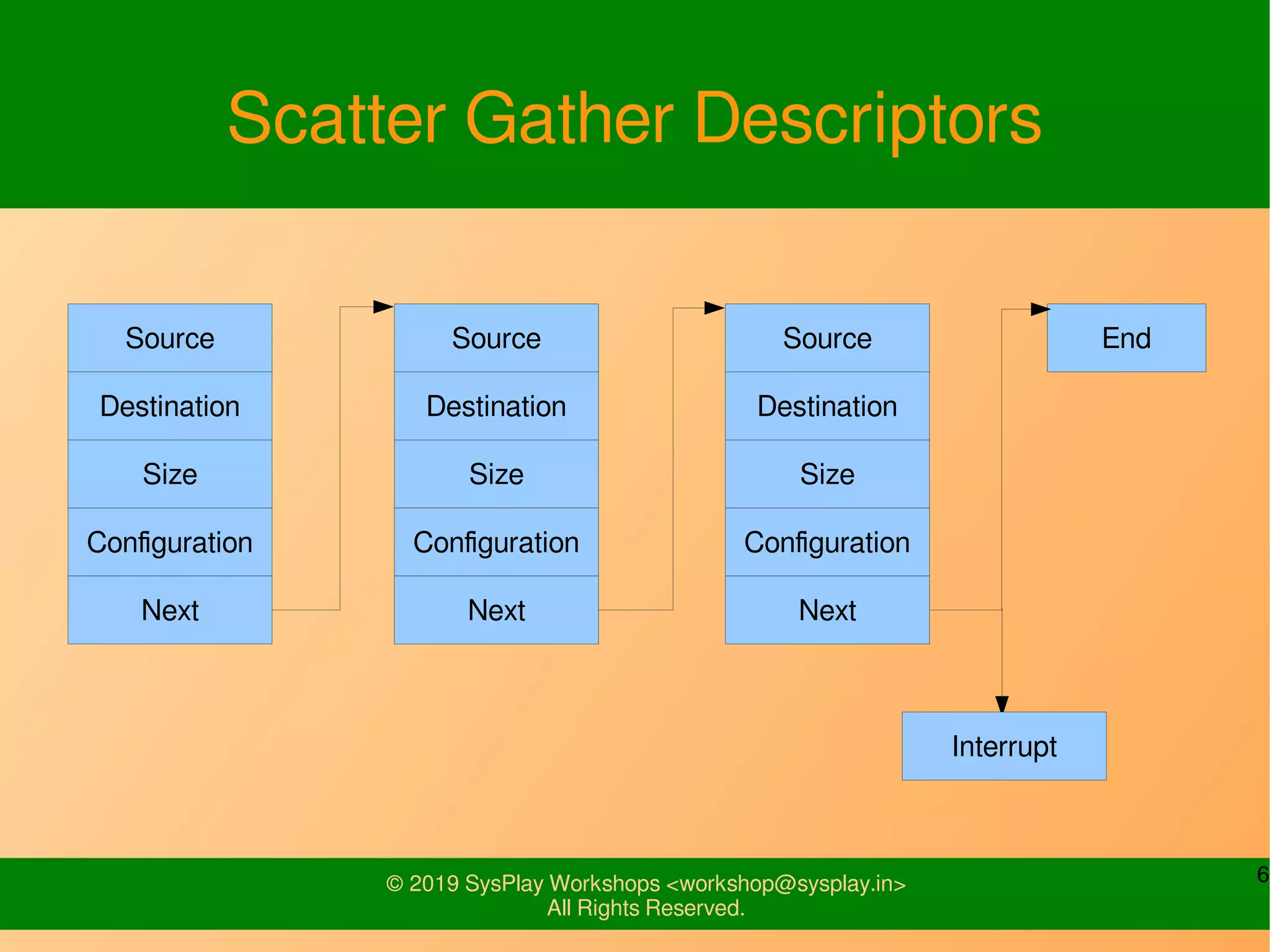 Scatter Gather Descriptors

Source
Destination
Size
Configuration
Next

Source
Destination
Size
Configuration
Next

Source
Destination
Size
Configuration
Next

End

Interrupt

© 2019 SysPlay Workshops <workshop@sysplay.in>
All Rights Reserved.

6